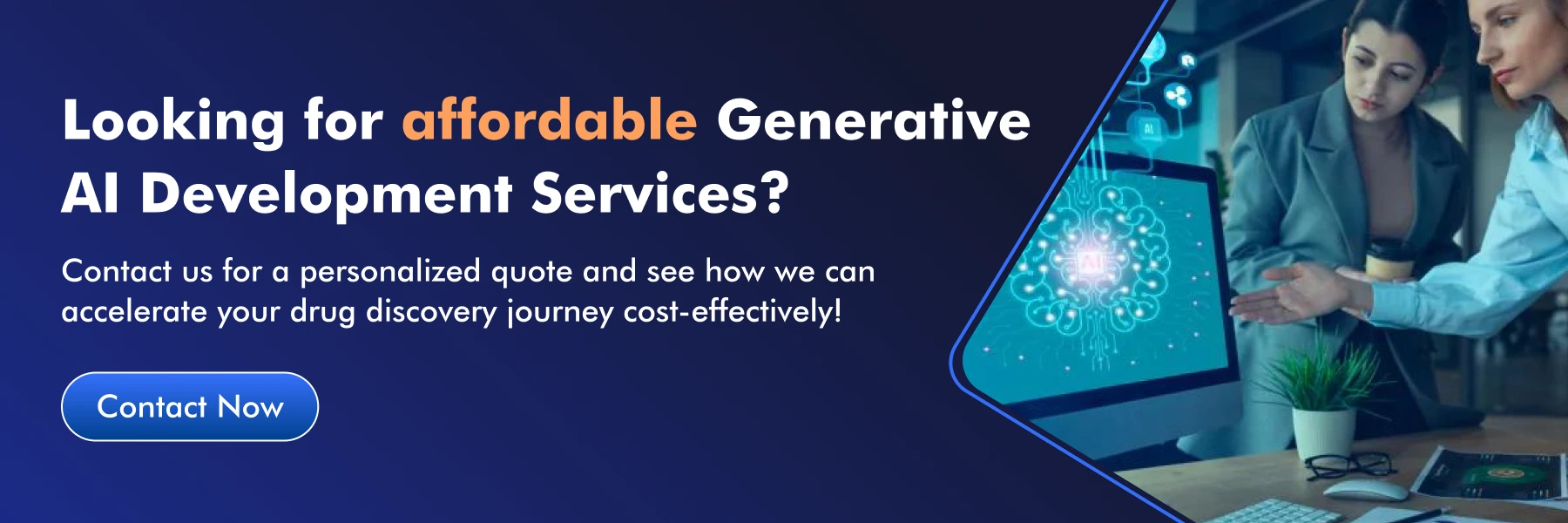 Looking for affordable Generative AI Development Services?

Contact us for a personalized quote and see how we can accelerate your drug discovery journey cost-effectively!

Contact Now

AI

AI